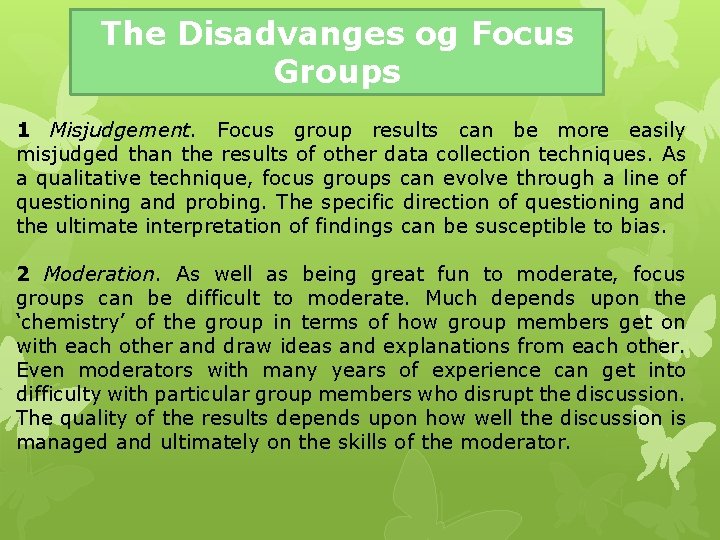 The Disadvanges og Focus Groups

1 Misjudgement. Focus group results can be more easily misjudged than the results of other data collection techniques. As a qualitative technique, focus groups can evolve through a line of questioning and probing. The specific direction of questioning and the ultimate interpretation of findings can be susceptible to bias.

2 Moderation. As well as being great fun to moderate, focus groups can be difficult to moderate. Much depends upon the ‘chemistry’ of the group in terms of how group members get on with each other and draw ideas and explanations from each other. Even moderators with many years of experience can get into difficulty with particular group members who disrupt the discussion. The quality of the results depends upon how well the discussion is managed and ultimately on the skills of the moderator.